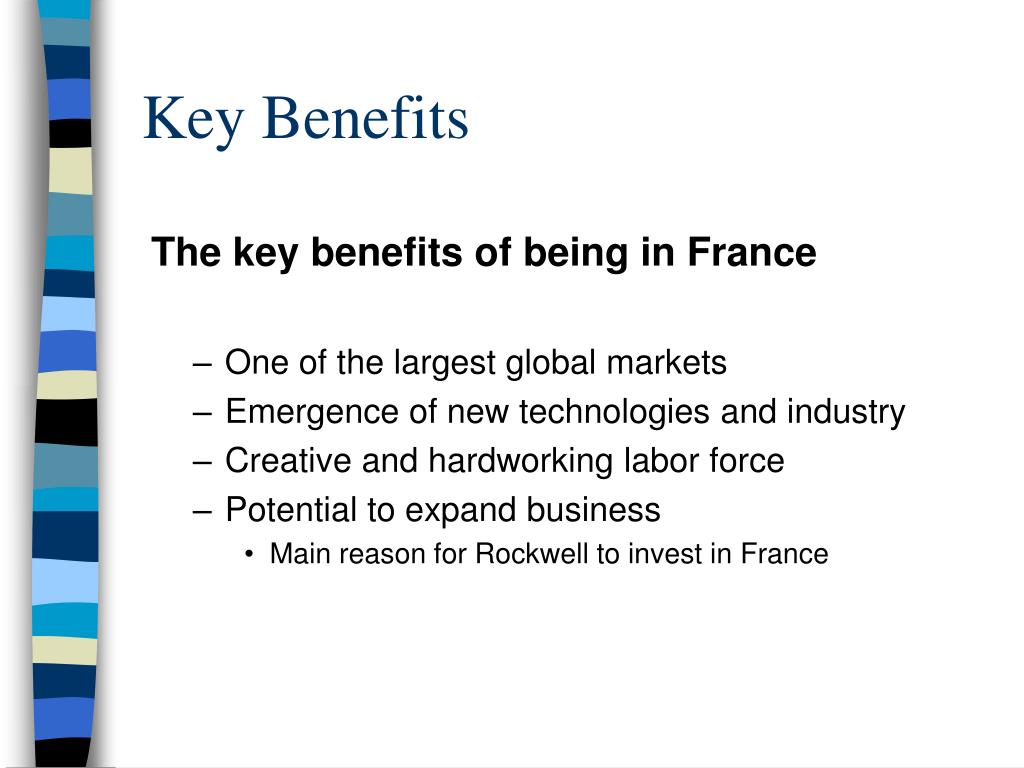 Key Benefits

The key benefits of being in France

– One of the largest global markets
– Emergence of new technologies and industry
– Creative and hardworking labor force
– Potential to expand business
• Main reason for Rockwell to invest in France